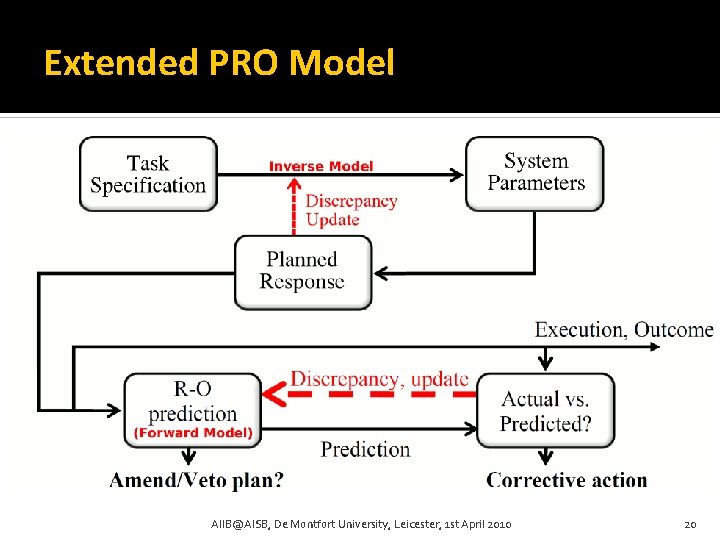 Extended PRO Model

Task Specification

Inverse Model

System Parameters

Discrepancy Update

Planned Response

Execution, Outcome

R-O prediction (Forward Model)

Discrepancy, update

Actual vs. Predicted?

Prediction

Amend/Veto plan?

Corrective action

AIIB@AISB, De Montfort University, Leicester, 1st April 2010

20